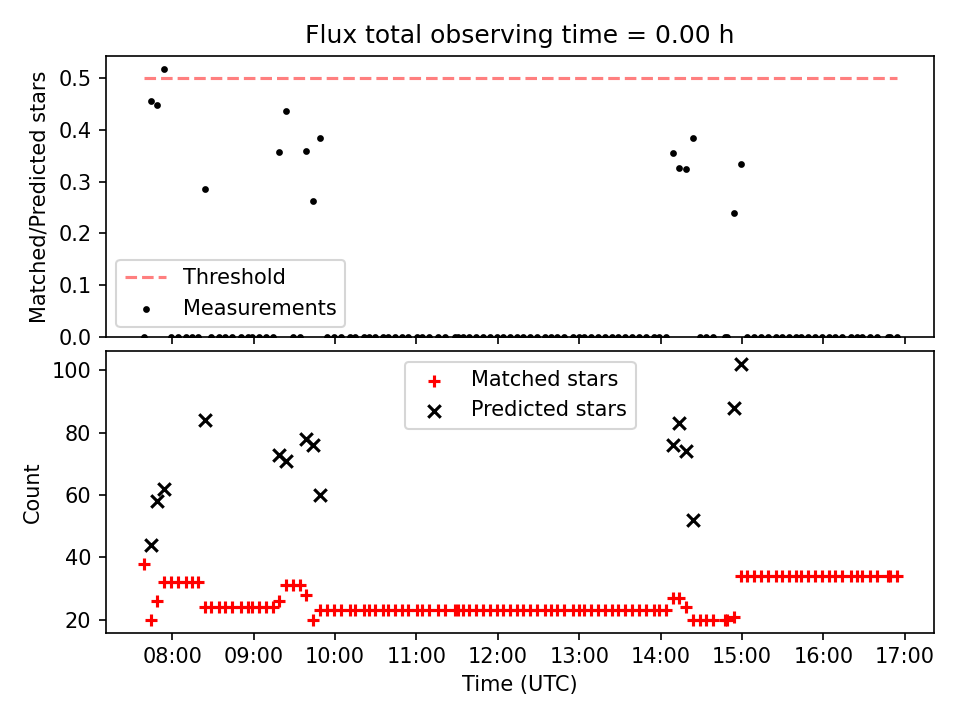 Flux total observing time = 0.00 h

Matched/Predicted stars

0.5
0.4
0.3
0.2
0.1
0.0

Threshold
Measurements

Count

100
80
60
40
20

Matched stars
Predicted stars

08:00 09:00 10:00 11:00 12:00 13:00 14:00 15:00 16:00 17:00

Time (UTC)